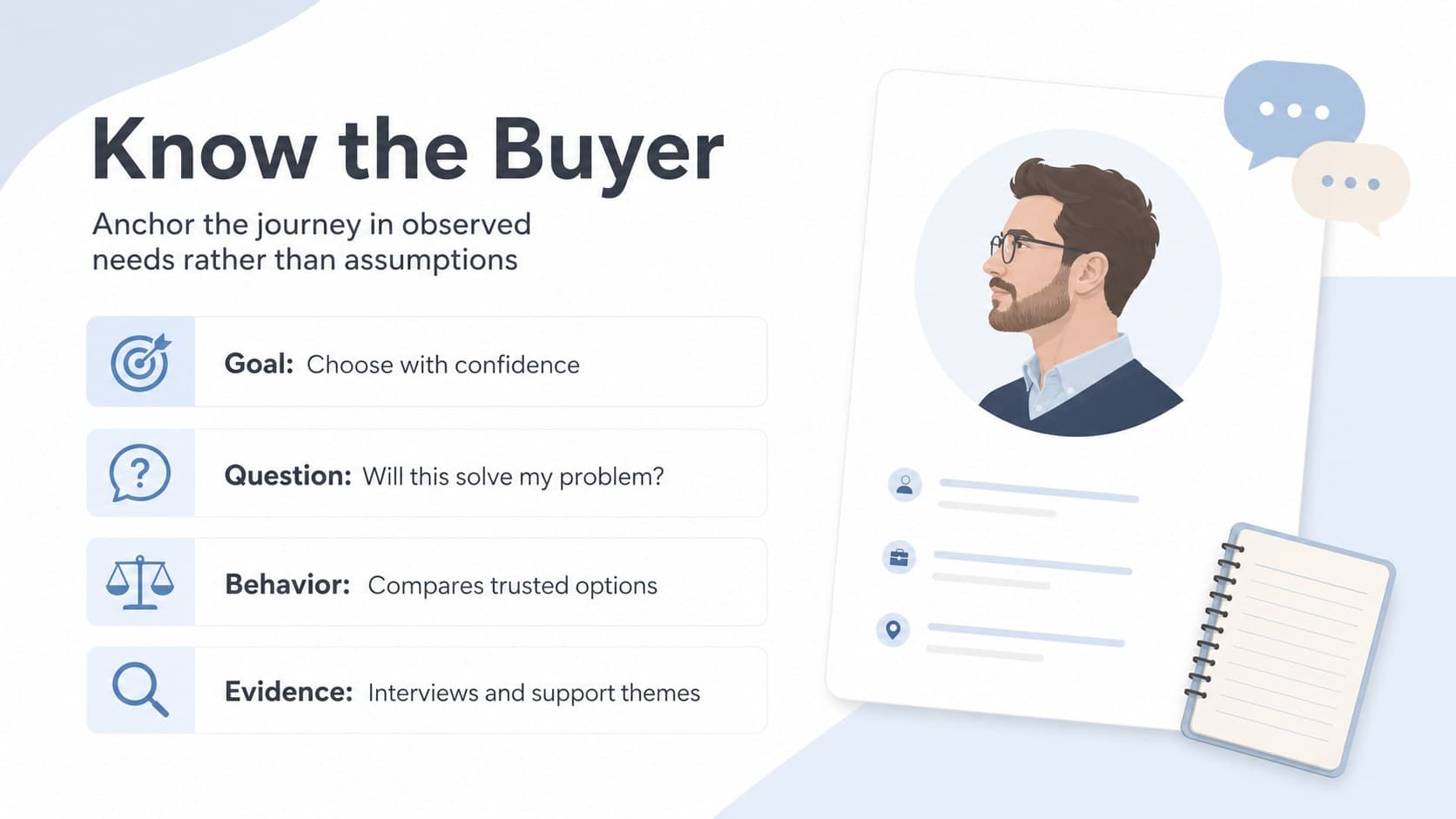 Know the Buyer

Anchor the journey in observed needs rather than assumptions

Goal: Choose with confidence

Question: Will this solve my problem?

Behavior: Compares trusted options

Evidence: Interviews and support themes